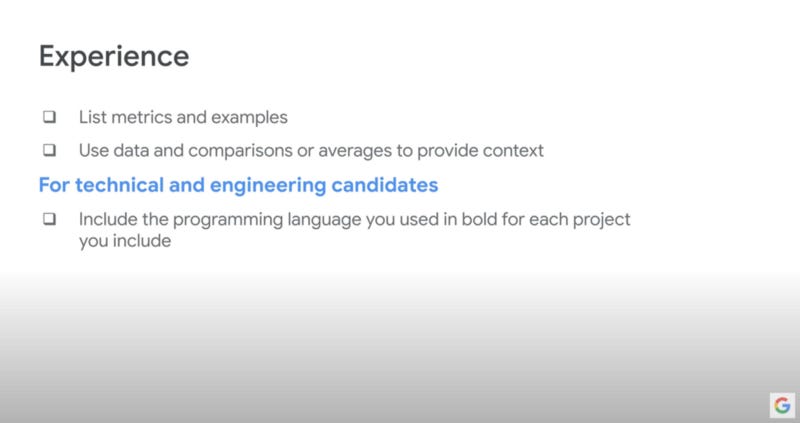 Experience

❑ List metrics and examples

❑ Use data and comparisons or averages to provide context

For technical and engineering candidates

❑ Include the programming language you used in bold for each project you include

G